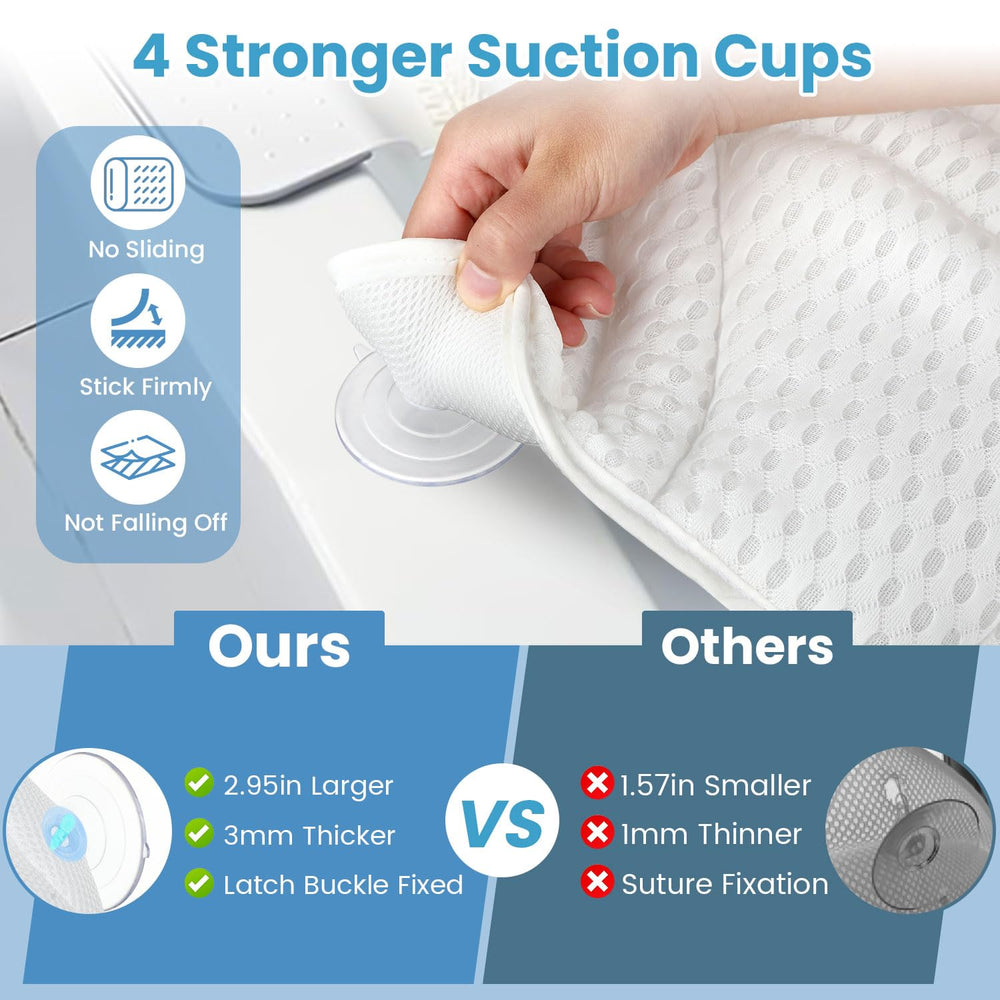 4 Stronger Suction Cups

No Sliding

Stick Firmly

Not Falling Off

Ours

2.95in Larger
3mm Thicker
Latch Buckle Fixed

VS

Others

1.57in Smaller
1mm Thinner
Suture Fixation